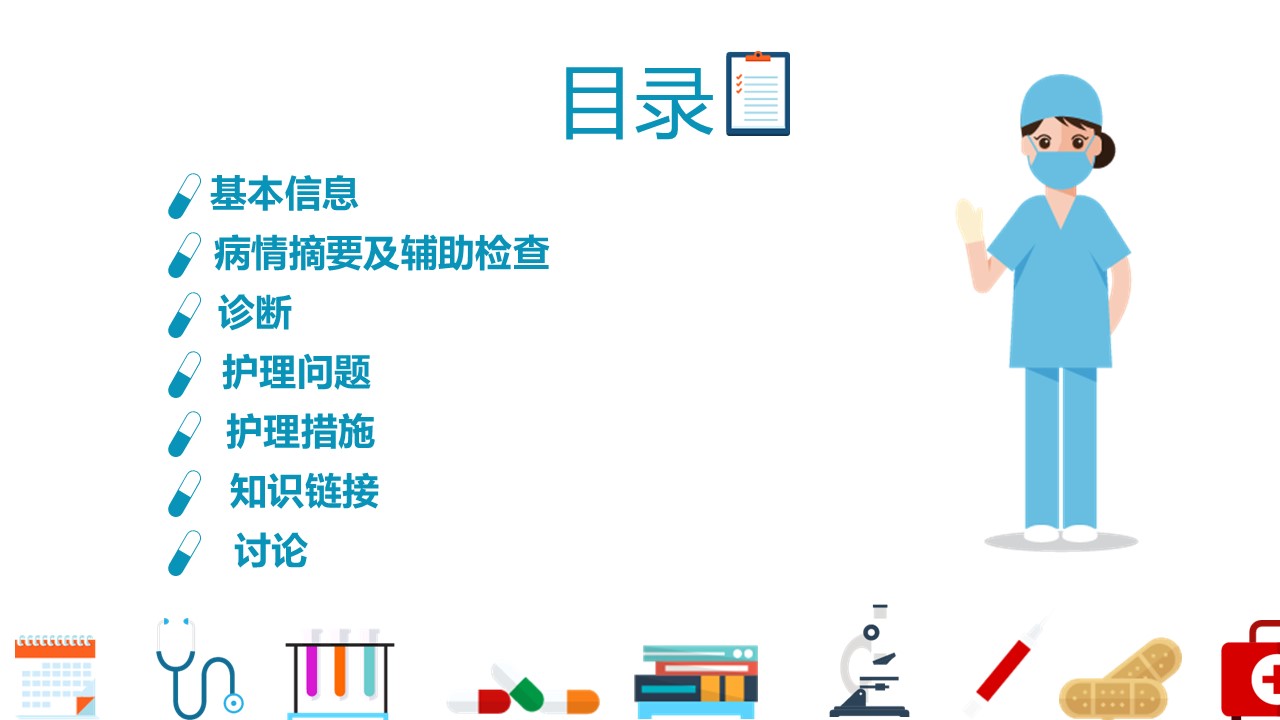 目录

基本信息

病情摘要及辅助检查

诊断

护理问题

护理措施

知识链接

讨论